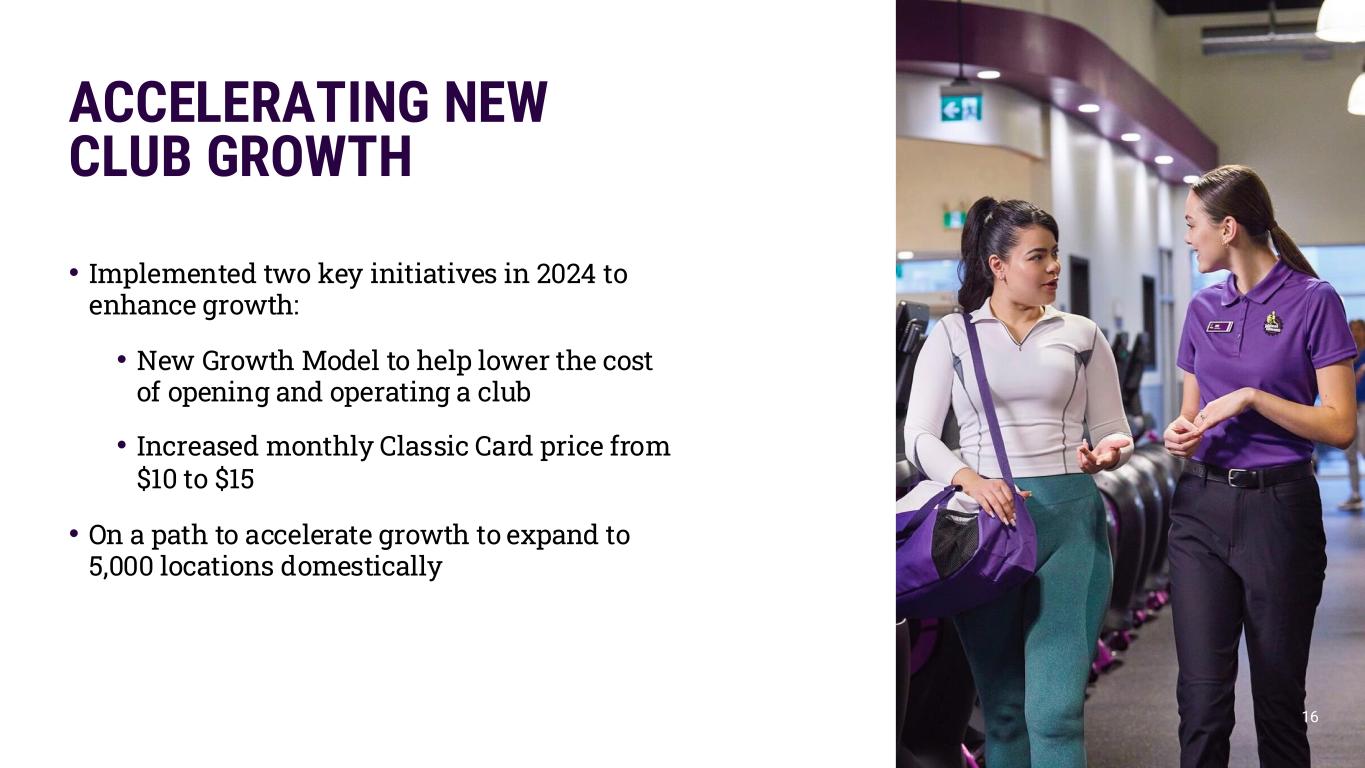 ACCELERATING NEW CLUB GROWTH

• Implemented two key initiatives in 2024 to enhance growth:

• New Growth Model to help lower the cost of opening and operating a club

• Increased monthly Classic Card price from \$10 to \$15

• On a path to accelerate growth to expand to 5,000 locations domestically

16